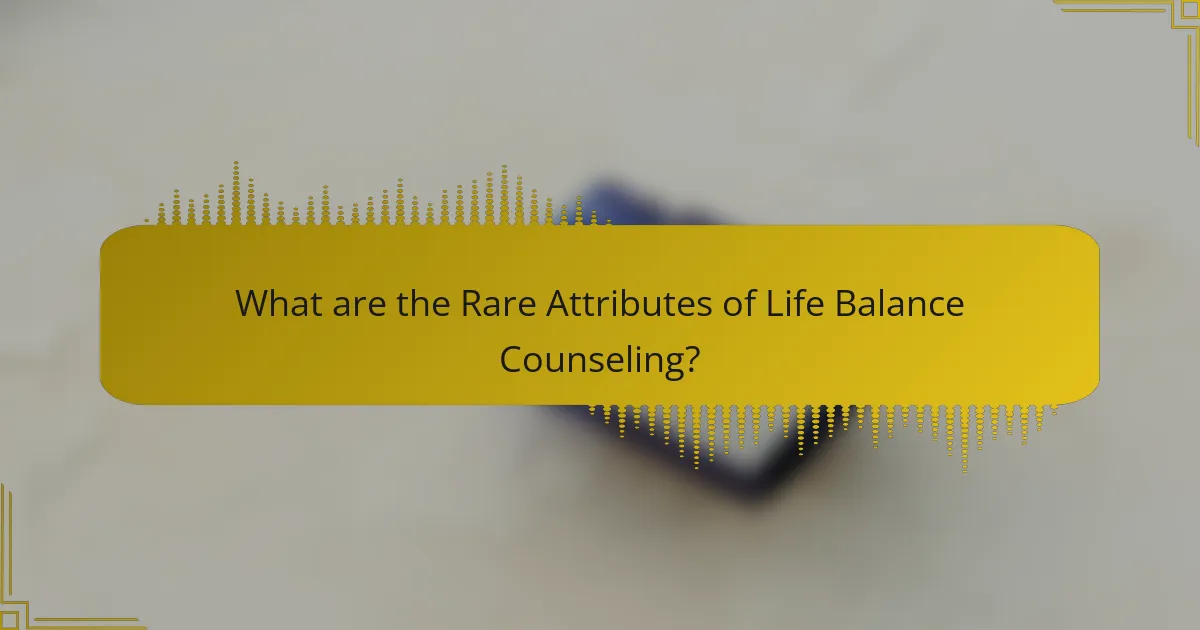 What are the Rare Attributes of Life Balance Counseling?